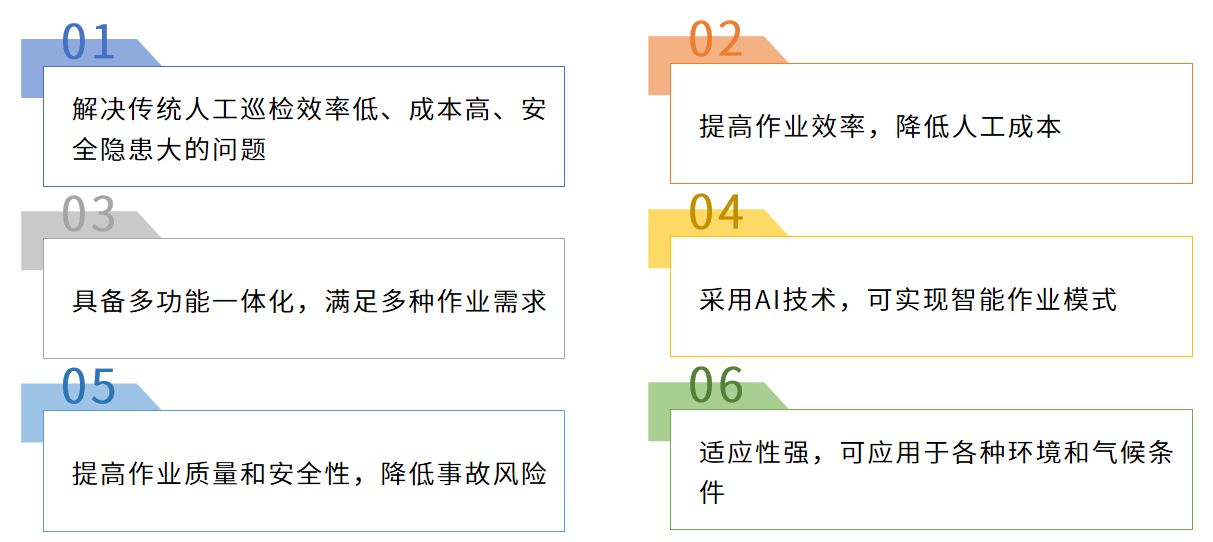 01

解决传统人工巡检效率低、成本高、安全隐患大的问题

02

提高作业效率，降低人工成本

03

具备多功能一体化，满足多种作业需求

04

采用AI技术，可实现智能作业模式

05

提高作业质量和安全性，降低事故风险

06

适应性强，可应用于各种环境和气候条件